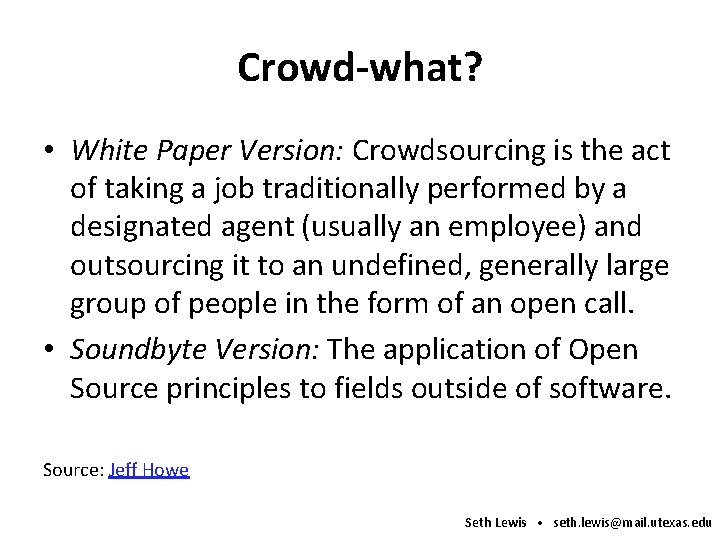 Crowd-what?

• White Paper Version: Crowdsourcing is the act of taking a job traditionally performed by a designated agent (usually an employee) and outsourcing it to an undefined, generally large group of people in the form of an open call.

• Soundbyte Version: The application of Open Source principles to fields outside of software.

Source: Jeff Howe

Seth Lewis • seth.lewis@mail.utexas.edu